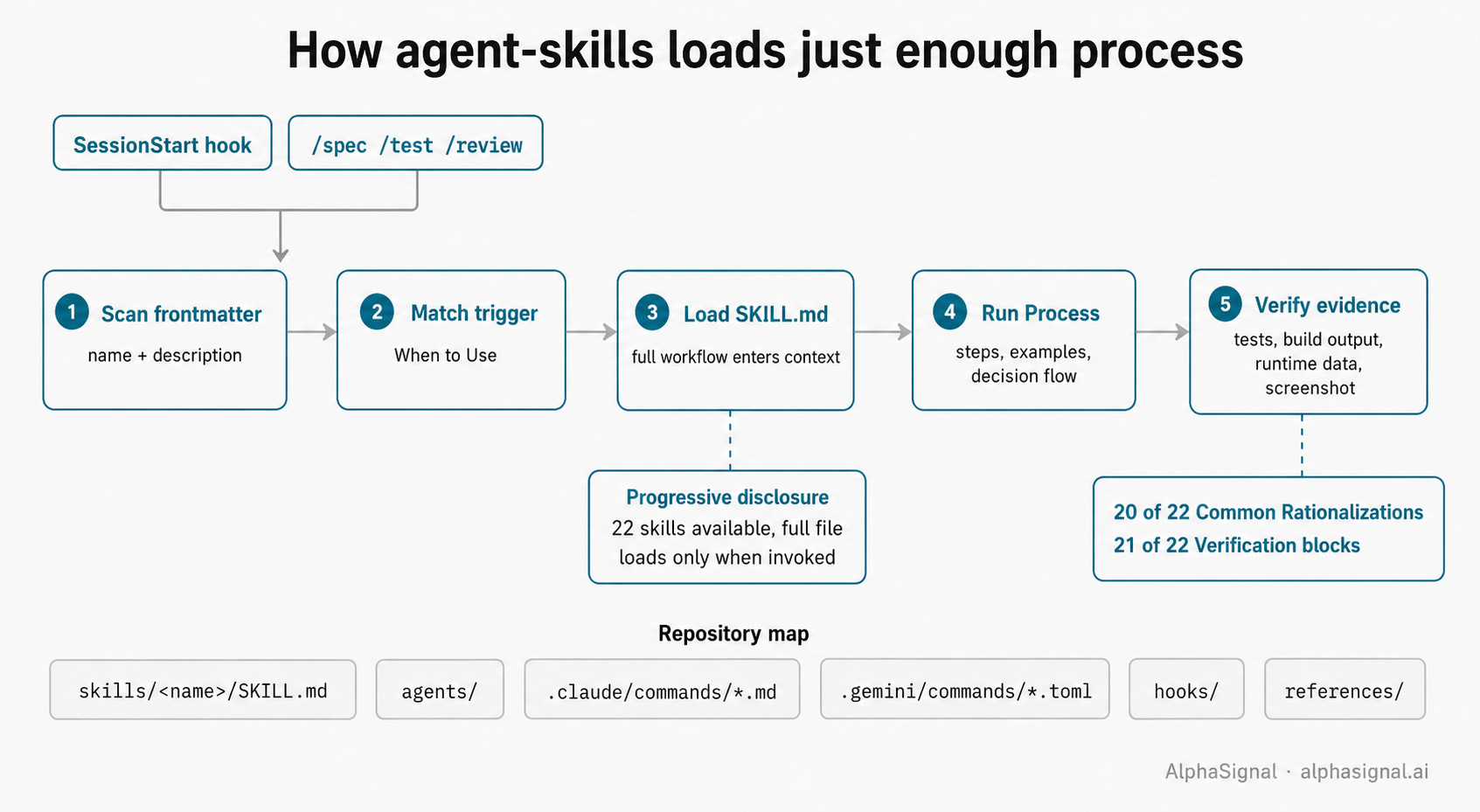 How agent-skills loads just enough process

SessionStart hook

/spec /test /review

1 Scan frontmatter
name + description

2 Match trigger
When to Use

3 Load SKILL.md
full workflow enters context

4 Run Process
steps, examples, decision flow

5 Verify evidence
tests, build output, runtime data, screenshot

Progressive disclosure
22 skills available, full file loads only when invoked

20 of 22 Common Rationalizations
21 of 22 Verification blocks

Repository map

skills/<name>/SKILL.md

agents/

.claude/commands/*.md

.gemini/commands/*.toml

hooks/

references/

AlphaSignal · alphasignal.ai